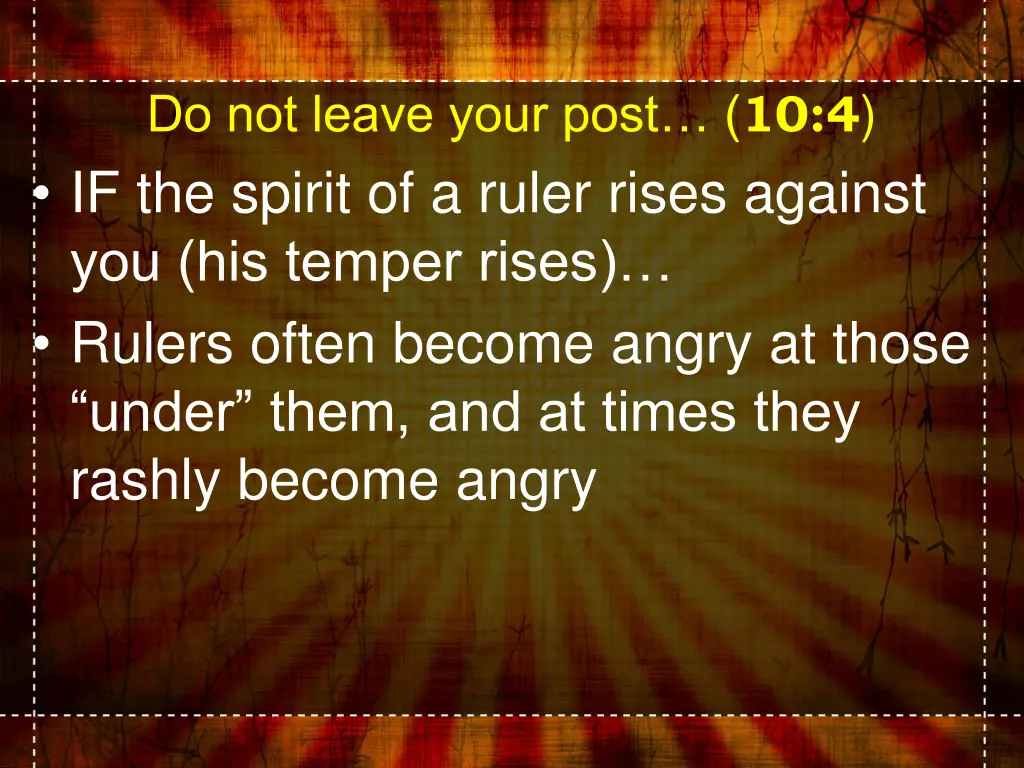 Do not leave your post… (10:4)

• IF the spirit of a ruler rises against you (his temper rises)…
• Rulers often become angry at those “under” them, and at times they rashly become angry